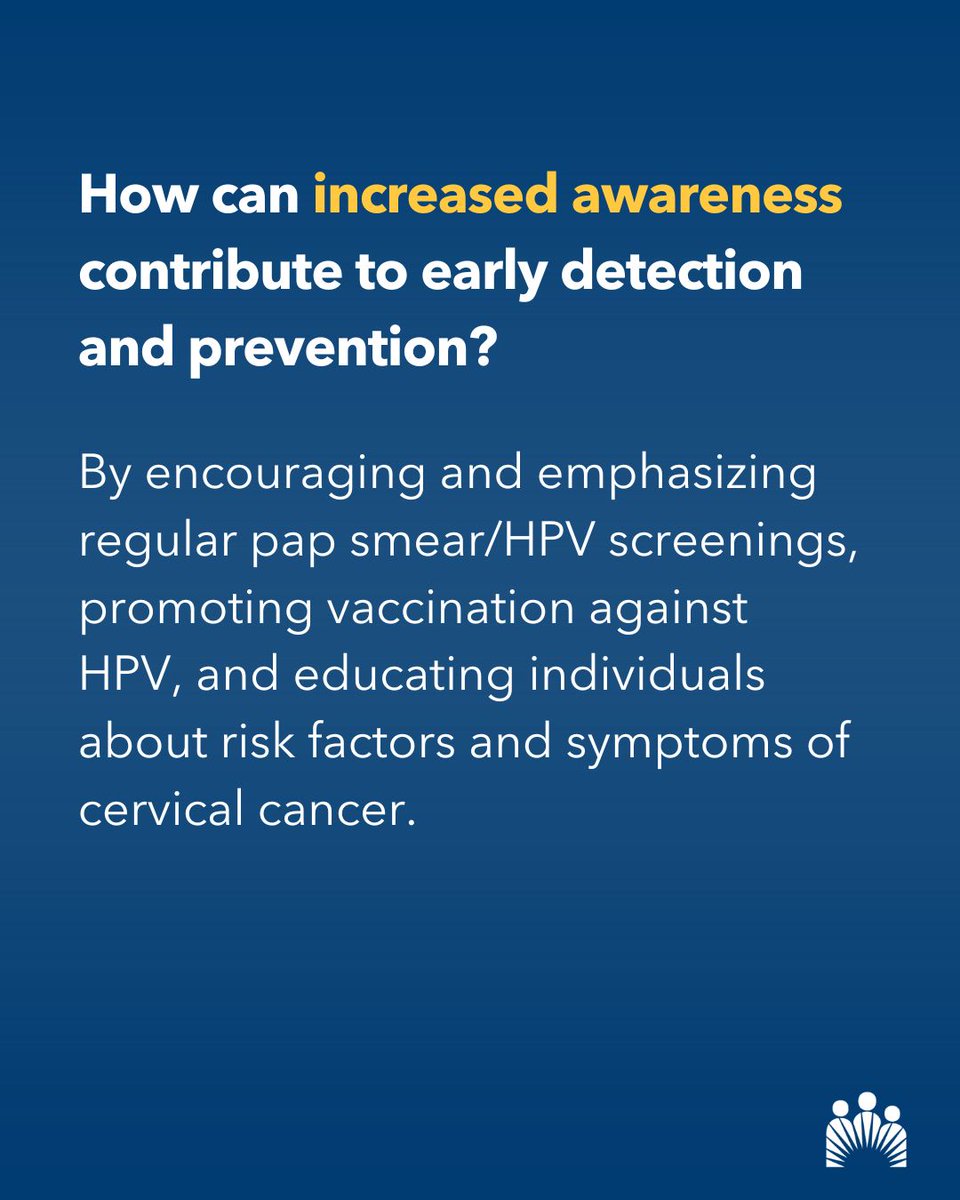 How can increased awareness contribute to early detection and prevention?

By encouraging and emphasizing regular pap smear/HPV screenings, promoting vaccination against HPV, and educating individuals about risk factors and symptoms of cervical cancer.